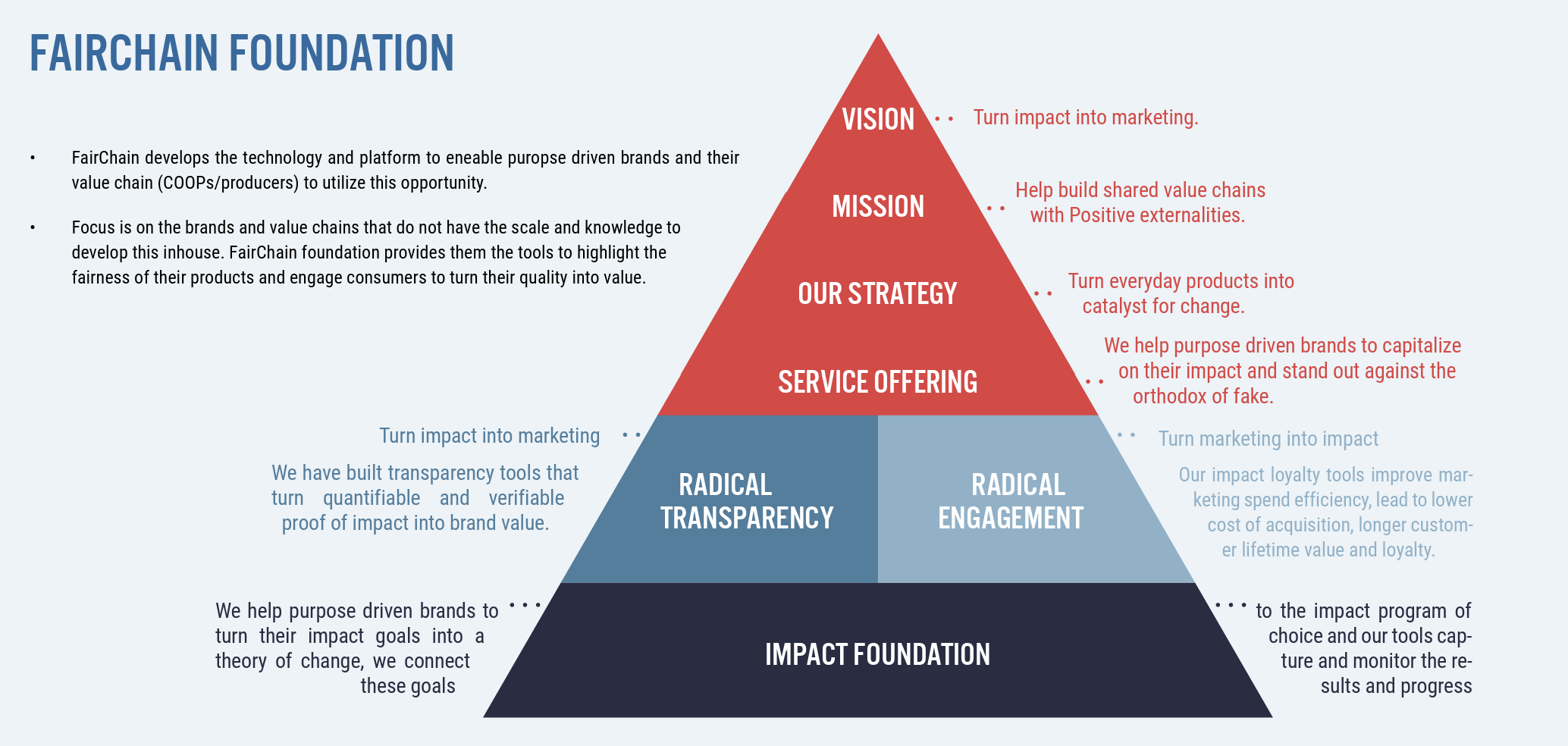 FAIRCHAIN FOUNDATION

• FairChain develops the technology and platform to eneable puropse driven brands and their value chain (COOPs/producers) to utilize this opportunity.

• Focus is on the brands and value chains that do not have the scale and knowledge to develop this inhouse. FairChain foundation provides them the tools to highlight the fairness of their products and engage consumers to turn their quality into value.

VISION

Turn impact into marketing.

MISSION

Help build shared value chains with Positive externalities.

OUR STRATEGY

Turn everyday products into catalyst for change.

SERVICE OFFERING

We help purpose driven brands to capitalize on their impact and stand out against the orthodox of fake.

Turn impact into marketing

We have built transparency tools that turn quantifiable and verifiable proof of impact into brand value.

RADICAL TRANSPARENCY

RADICAL ENGAGEMENT

Turn marketing into impact

Our impact loyalty tools improve marketing spend efficiency, lead to lower cost of acquisition, longer customer lifetime value and loyalty.

We help purpose driven brands to turn their impact goals into a theory of change, we connect these goals

IMPACT FOUNDATION

to the impact program of choice and our tools capture and monitor the results and progress